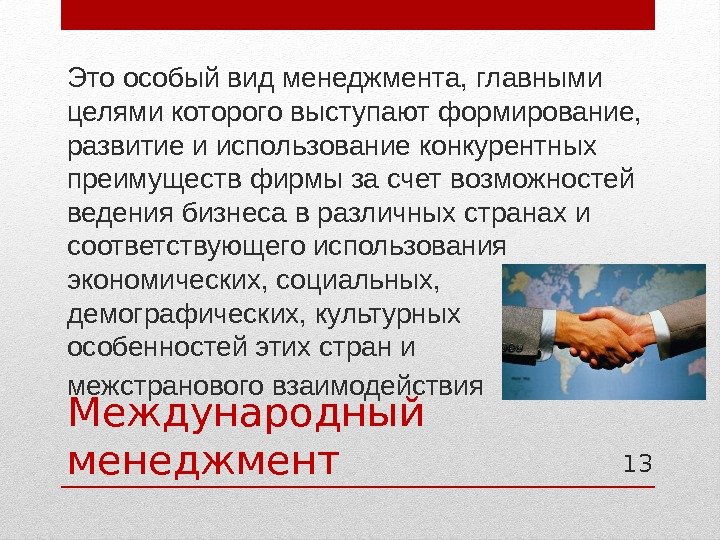 Это особый вид менеджмента, главными целями которого выступают формирование, развитие и использование конкурентных преимуществ фирмы за счет возможностей ведения бизнеса в различных странах и соответствующего использования экономических, социальных, демографических, культурных особенностей этих стран и межстранового взаимодействия

Международный менеджмент

13